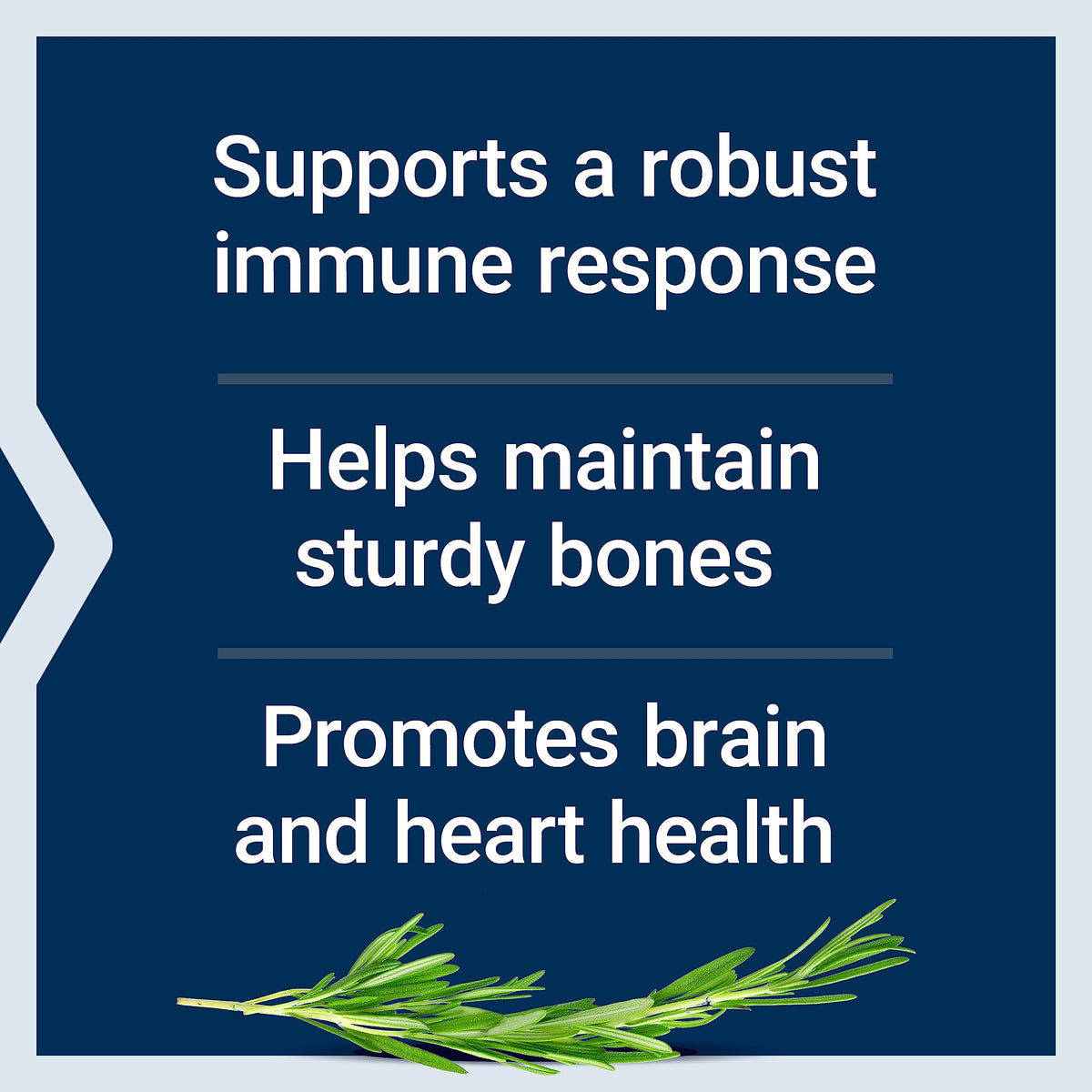 Supports a robust immune response

Helps maintain sturdy bones

Promotes brain and heart health